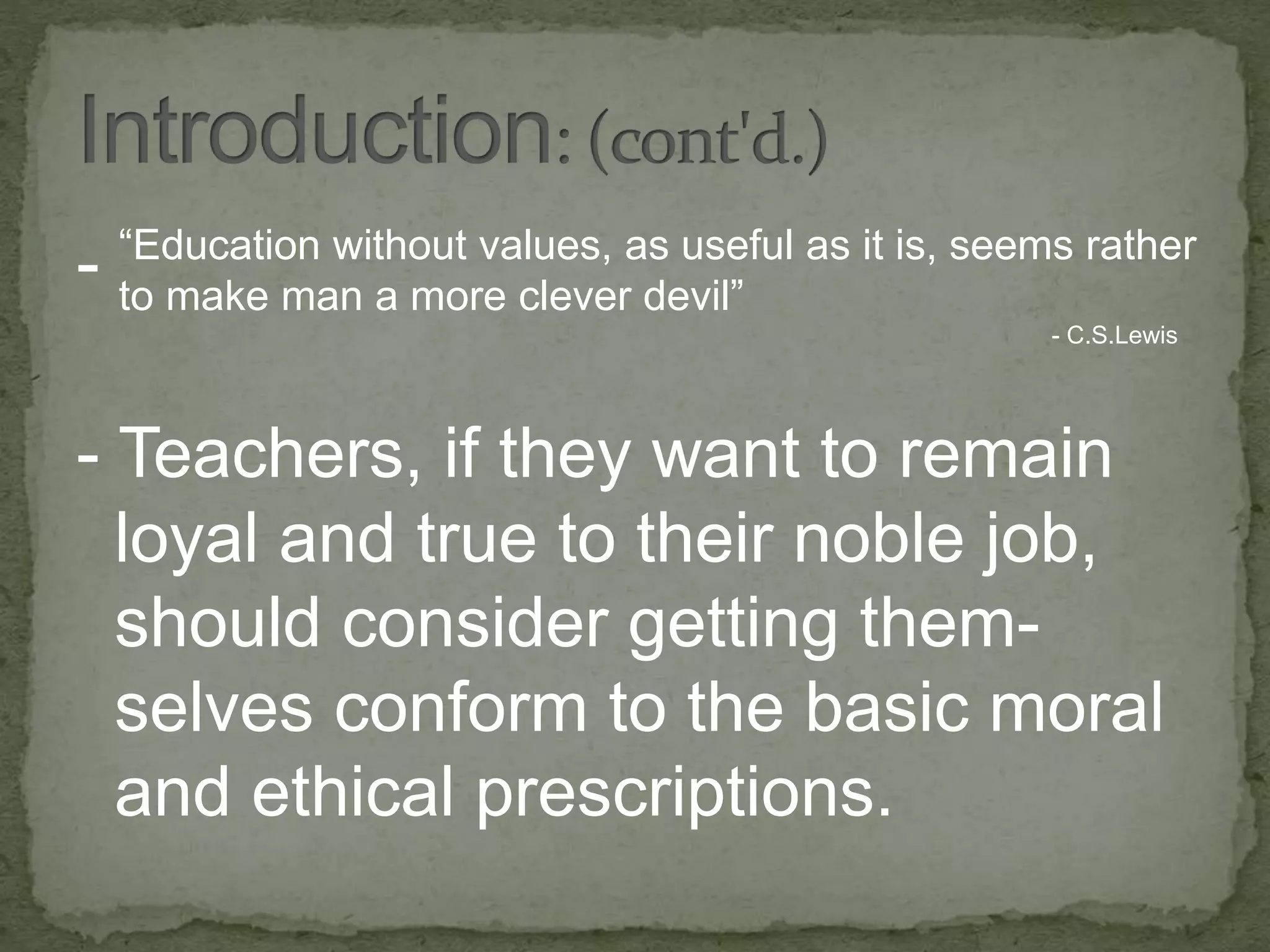 Introduction: (cont'd.)

- “Education without values, as useful as it is, seems rather to make man a more clever devil”

- C.S.Lewis

- Teachers, if they want to remain loyal and true to their noble job, should consider getting themselves conform to the basic moral and ethical prescriptions.